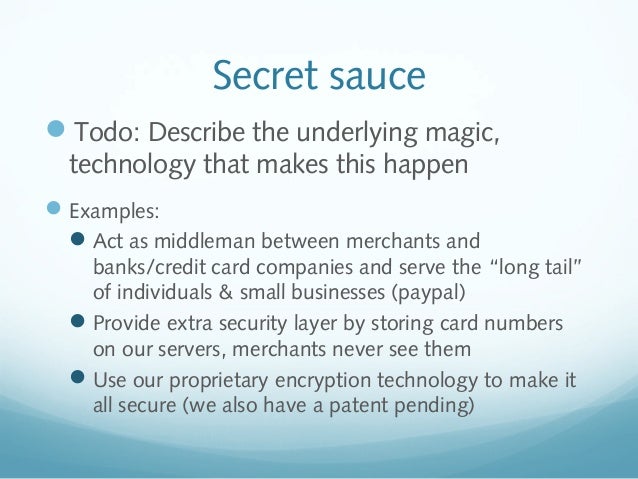 Secret sauce

Todo: Describe the underlying magic, technology that makes this happen

Examples:

Act as middleman between merchants and banks/credit card companies and serve the “long tail” of individuals & small businesses (paypal)

Provide extra security layer by storing card numbers on our servers, merchants never see them

Use our proprietary encryption technology to make it all secure (we also have a patent pending)